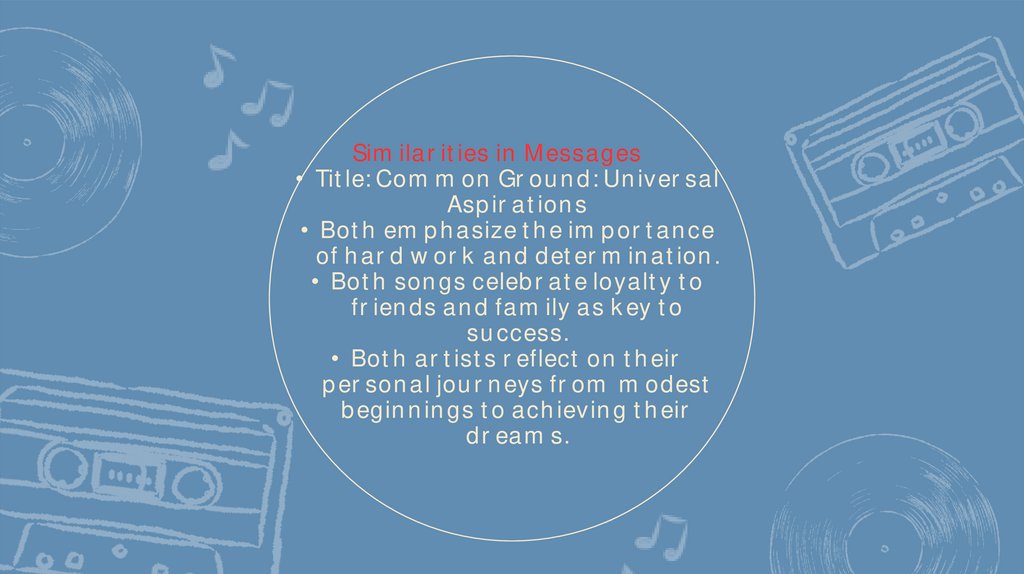 Similarities in Messages

• Title: Common Ground: Universal Aspirations
• Both emphasize the importance of hard work and determination.
• Both songs celebrate loyalty to friends and family as key to success.
• Both artists reflect on their personal journeys from modest beginnings to achieving their dreams.